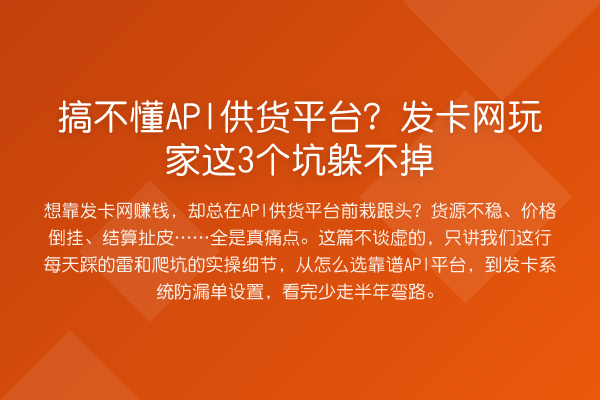 搞不懂API供货平台？发卡网玩家这3个坑躲不掉

想靠发卡网赚钱，却总在API供货平台前栽跟头？货源不稳、价格倒挂、结算扯皮……全是真痛点。这篇不谈虚的，只讲我们这行每天踩的雷和爬坑的实操细节，从怎么选靠谱API平台，到发卡系统防漏单设置，看完少走半年弯路。